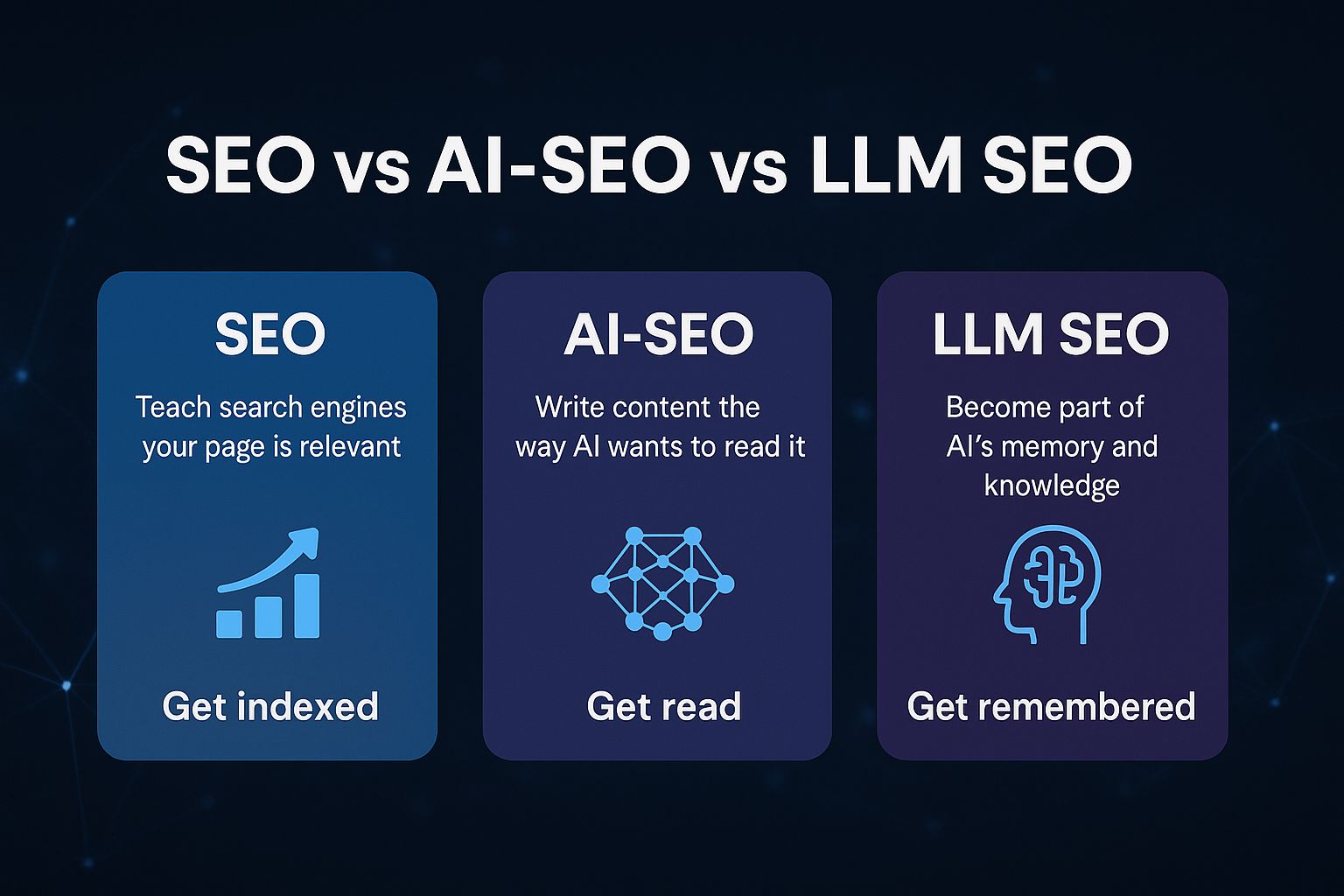 SEO vs AI-SEO vs LLM SEO

SEO

Teach search engines your page is relevant

Get indexed

AI-SEO

Write content the way AI wants to read it

Get read

LLM SEO

Become part of AI's memory and knowledge

Get remembered